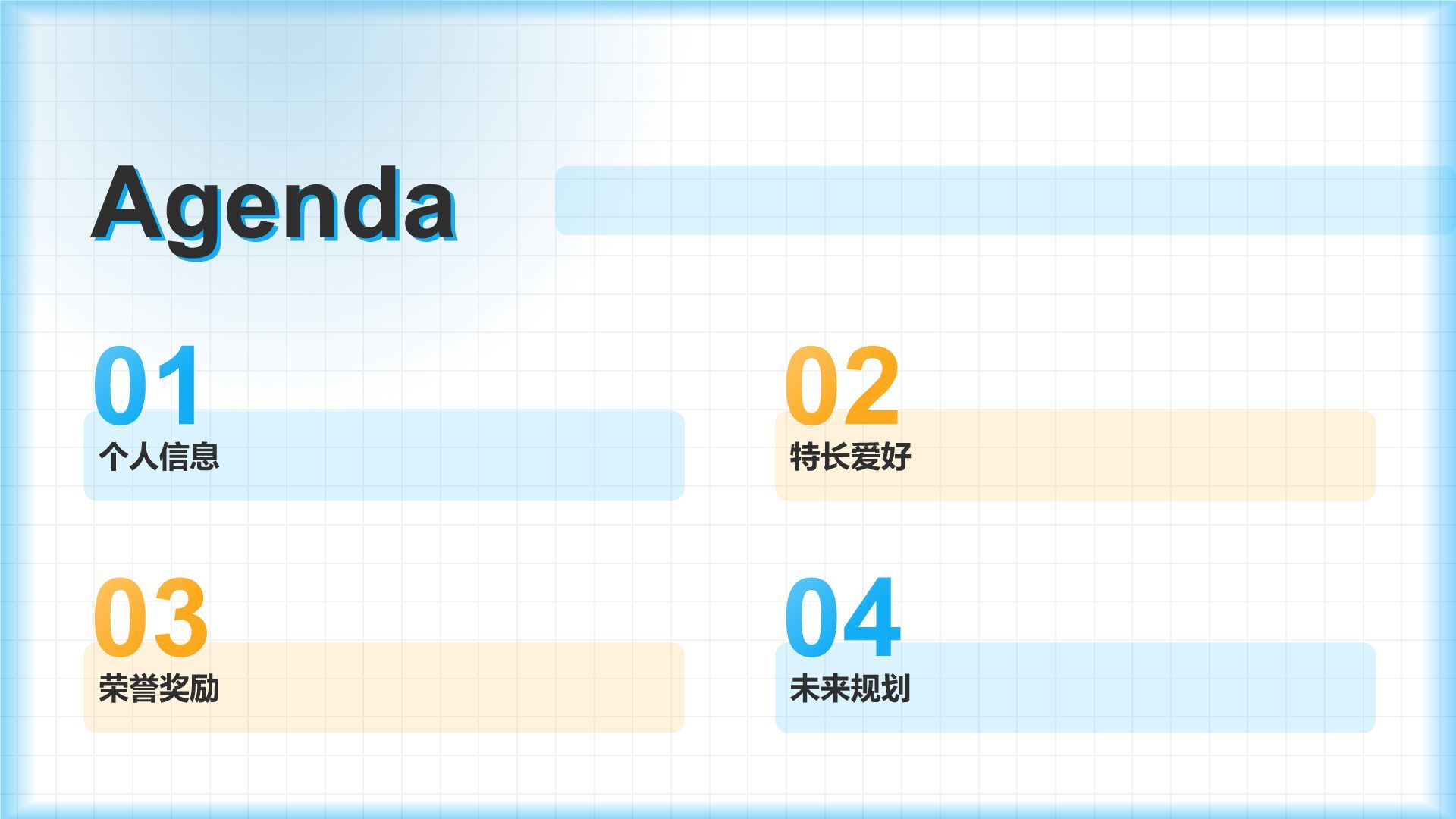 Agenda

01
个人信息

02
特长爱好

03
荣誉奖励

04
未来规划